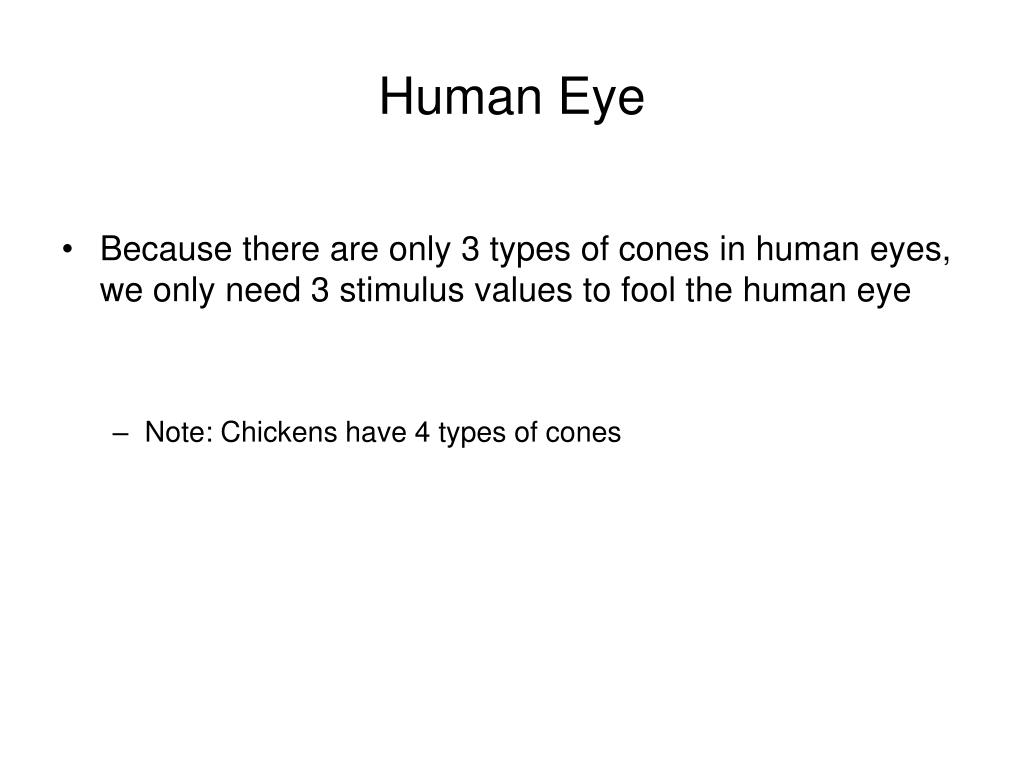 Human Eye

• Because there are only 3 types of cones in human eyes, we only need 3 stimulus values to fool the human eye

– Note: Chickens have 4 types of cones